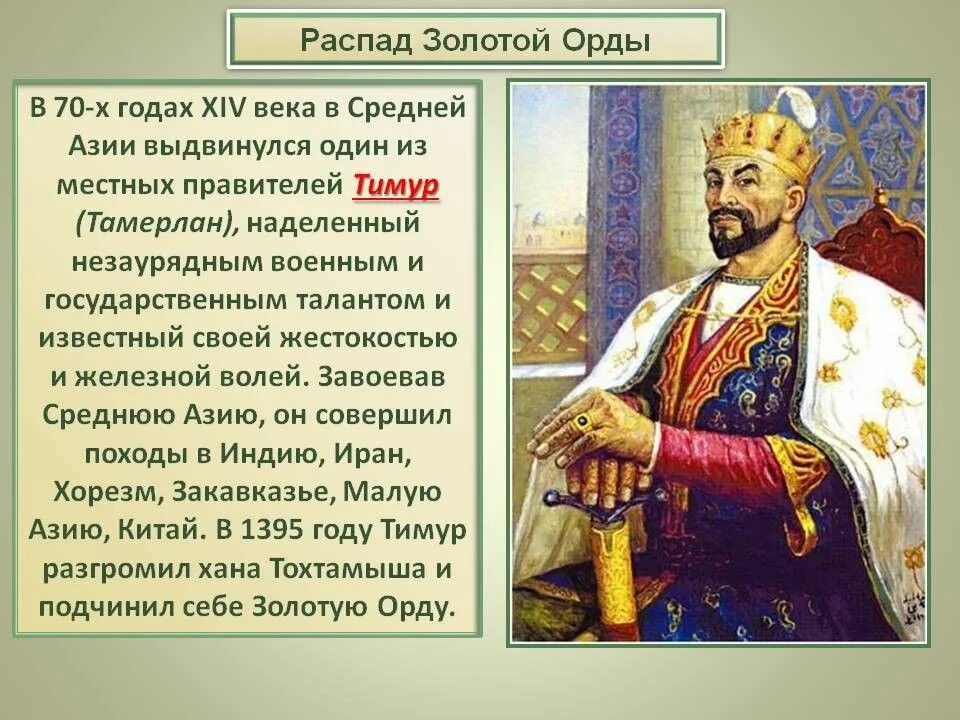 Распад Золотой Орды

В 70-х годах XIV века в Средней Азии выдвинулся один из местных правителей Тимур (Тамерлан), наделенный незаурядным военным и государственным талантом и известный своей жестокостью и железной волей. Завоевав Среднюю Азию, он совершил походы в Индию, Иран, Хорезм, Закавказье, Малую Азию, Китай. В 1395 году Тимур разгромил хана Тохтамыша и подчинил себе Золотую Орду.